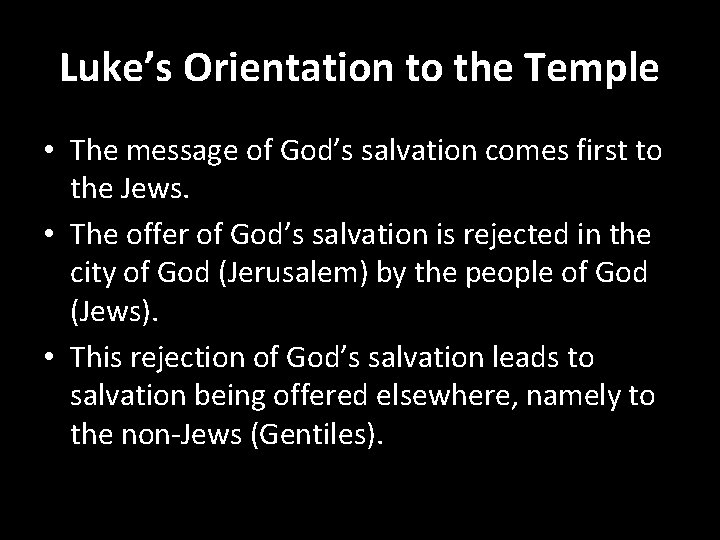 Luke’s Orientation to the Temple

• The message of God’s salvation comes first to the Jews.

• The offer of God’s salvation is rejected in the city of God (Jerusalem) by the people of God (Jews).

• This rejection of God’s salvation leads to salvation being offered elsewhere, namely to the non-Jews (Gentiles).